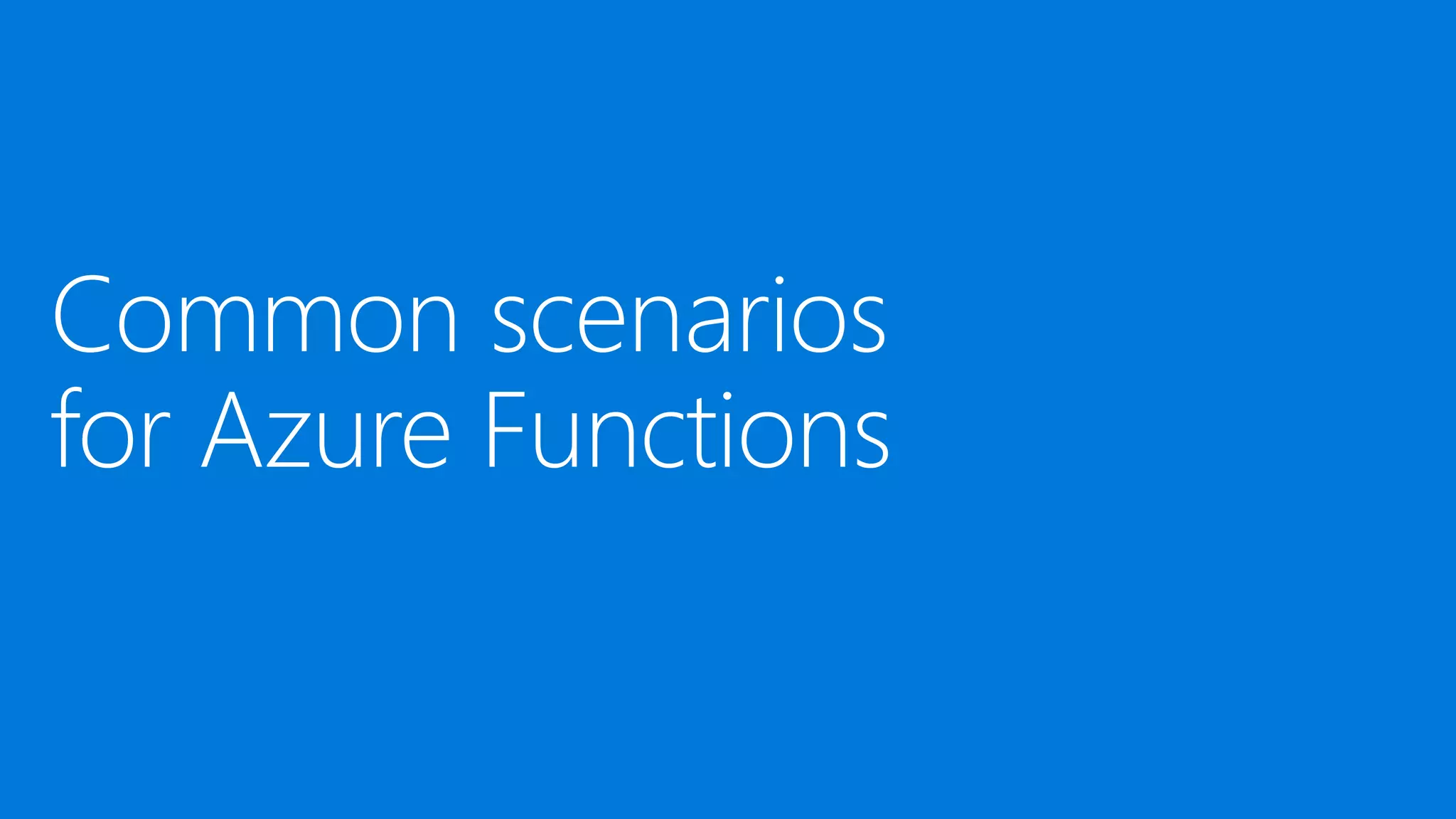 Common scenarios for Azure Functions